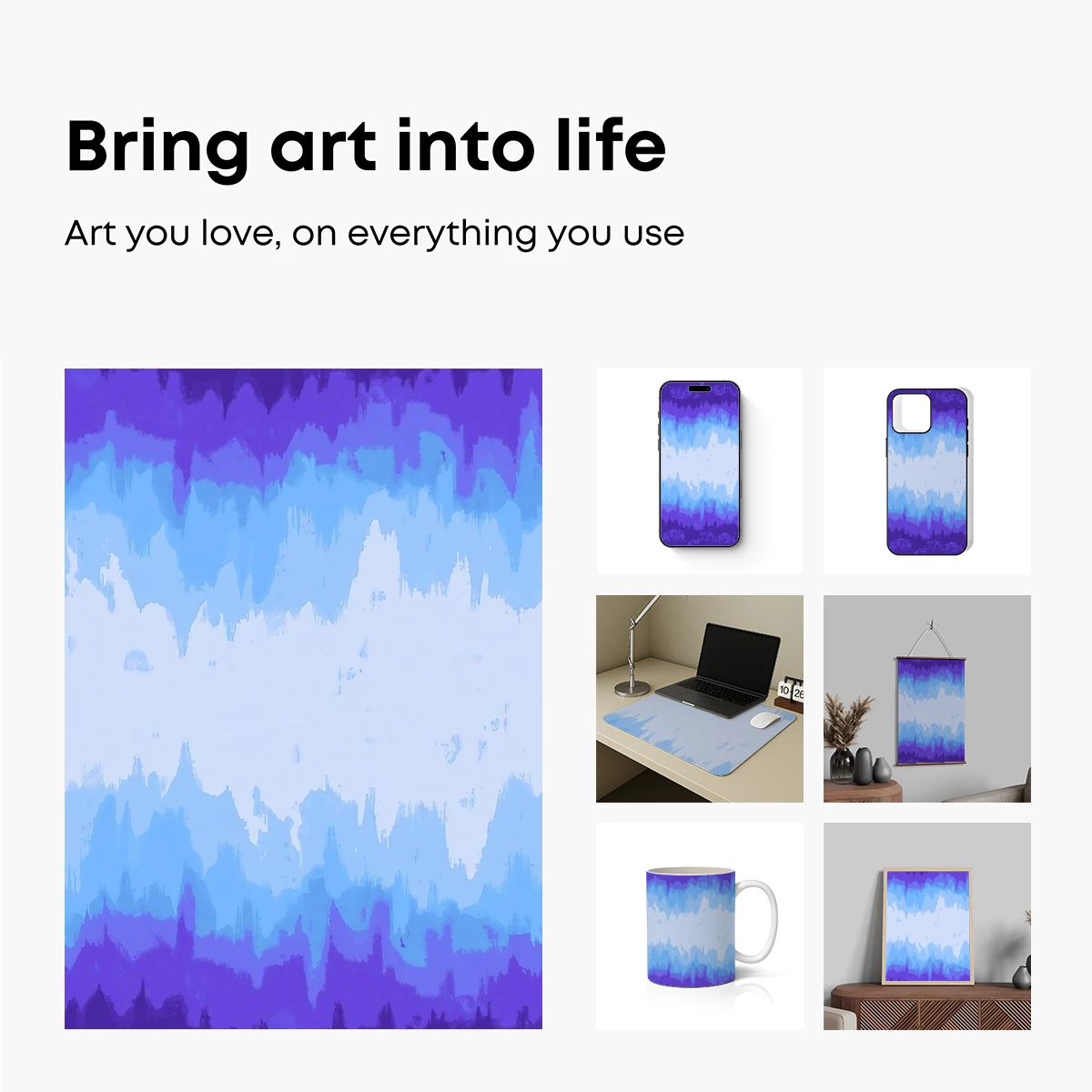 Bring art into life

Art you love, on everything you use

10 26